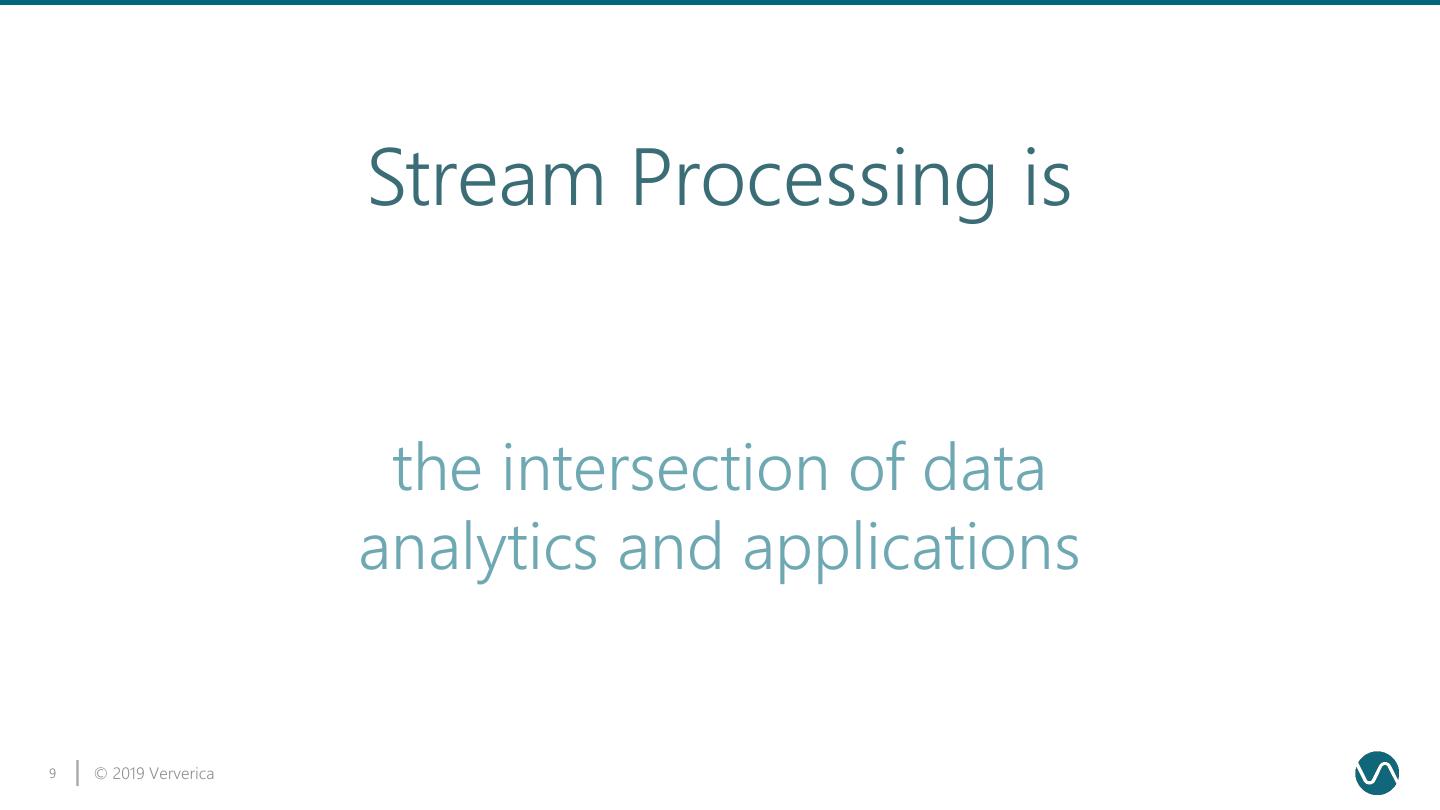 Stream Processing is

the intersection of data analytics and applications

9 © 2019 Ververica